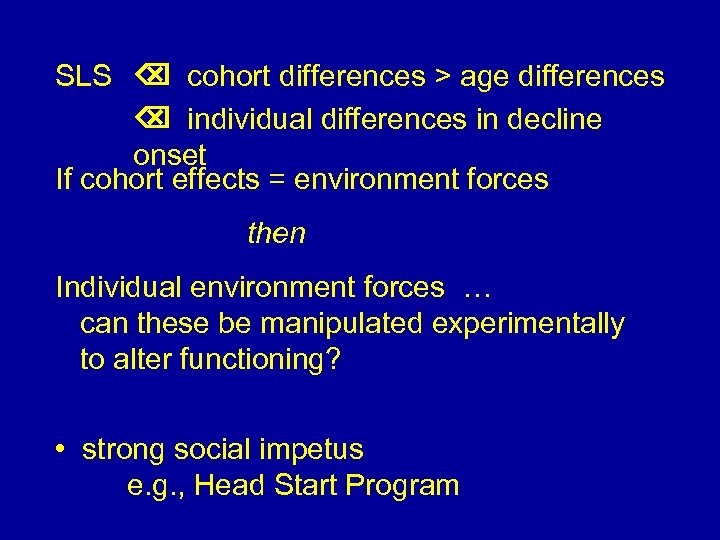 SLS ⌫ cohort differences > age differences

⌫ individual differences in decline onset

If cohort effects = environment forces

then

Individual environment forces …
can these be manipulated experimentally to alter functioning?

• strong social impetus
e.g., Head Start Program